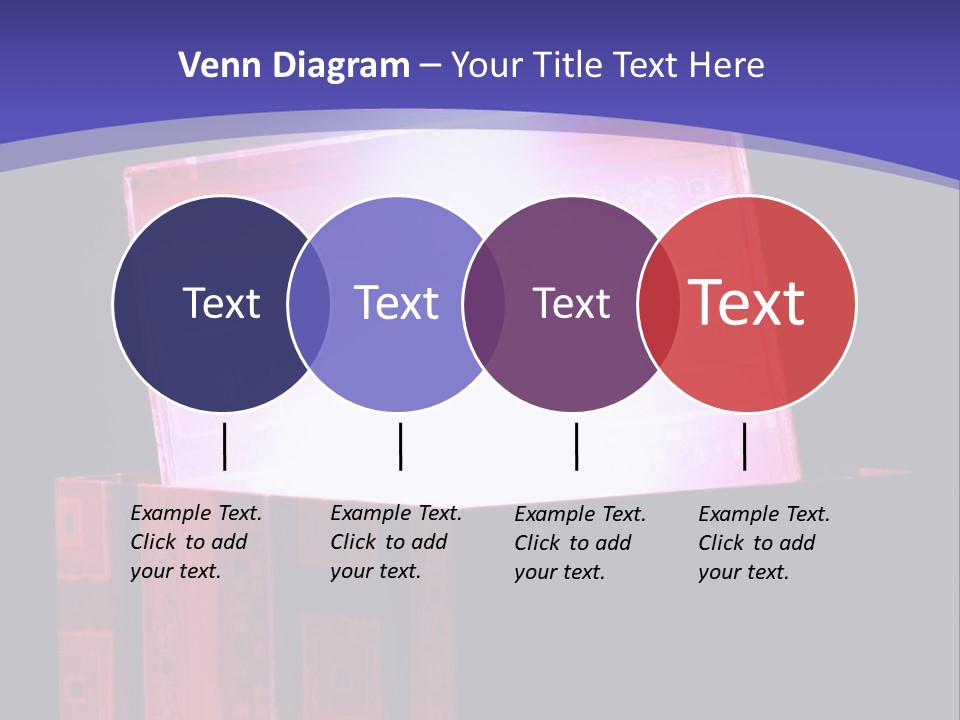 Venn Diagram – Your Title Text Here

Text

Text

Text

Text

Example Text. Click to add your text.

Example Text. Click to add your text.

Example Text. Click to add your text.

Example Text. Click to add your text.